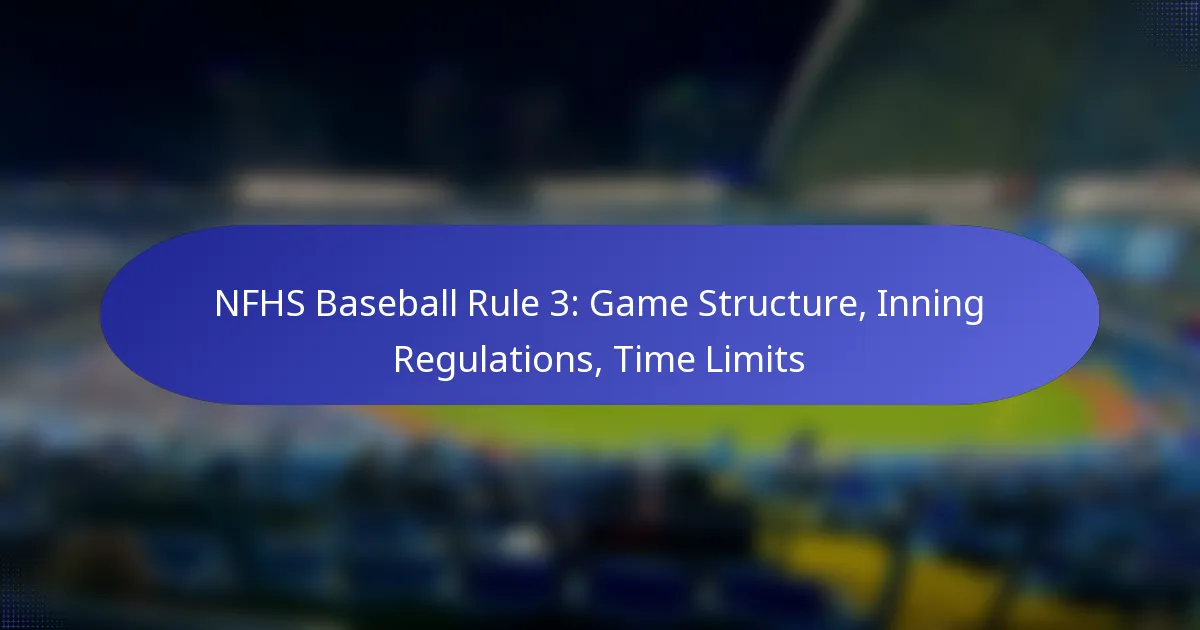 NFHS Baseball Rule 3: Game Structure, Inning Regulations, Time Limits